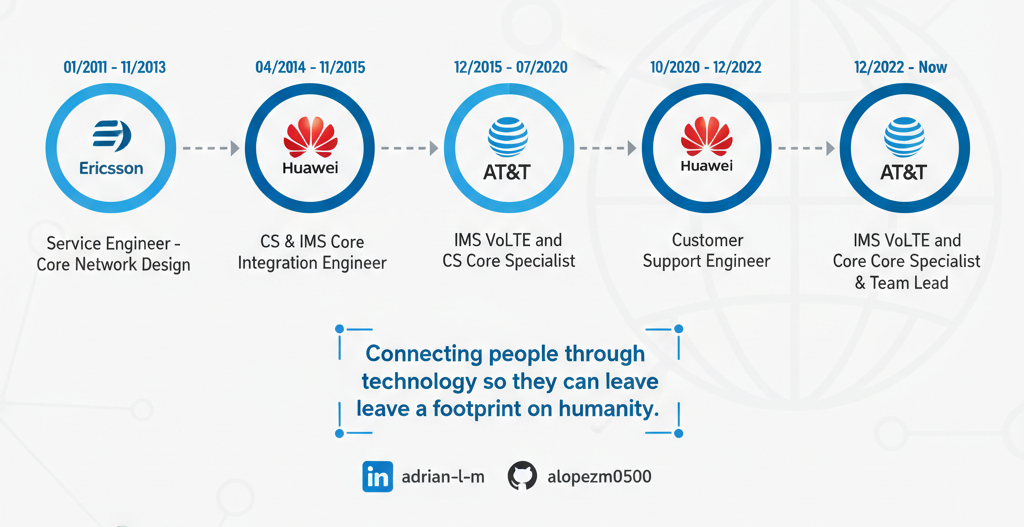 01/2011 - 11/2013

Ericsson

Service Engineer - Core Network Design

04/2014 - 11/2015

Huawei

CS & IMS Core Integration Engineer

12/2015 - 07/2020

AT&T

IMS VoLTE and CS Core Specialist

10/2020 - 12/2022

Huawei

Customer Support Engineer

12/2022 - Now

AT&T

IMS VoLTE and Core Core Specialist & Team Lead

Connecting people through technology so they can leave leave a footprint on humanity.

in adrian-l-m

alopezm0500